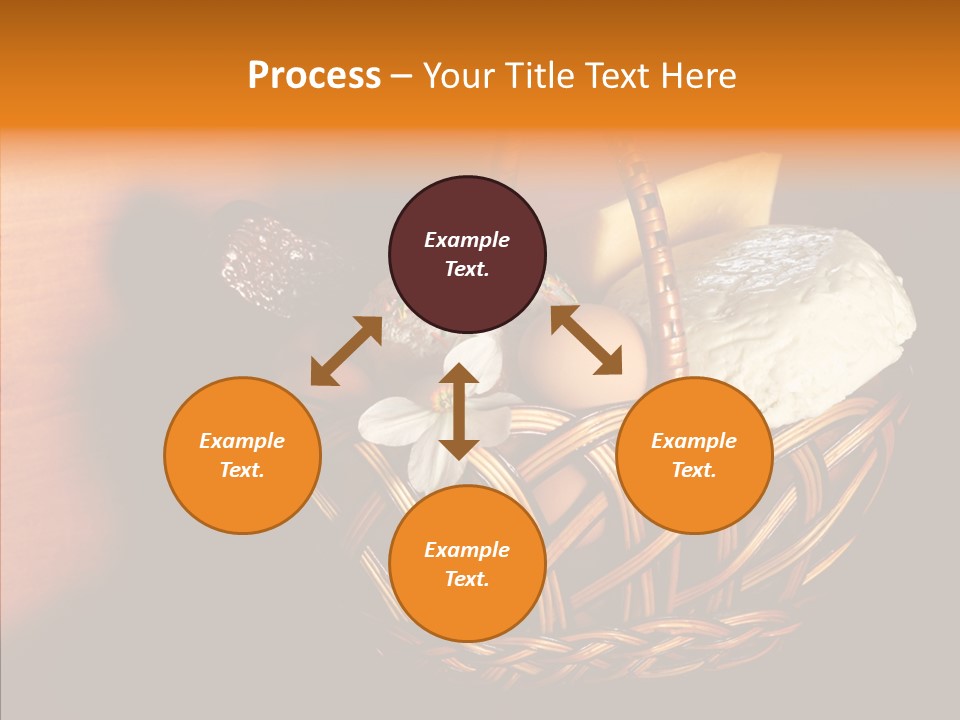 Process – Your Title Text Here

Example Text.

Example Text.

Example Text.

Example Text.